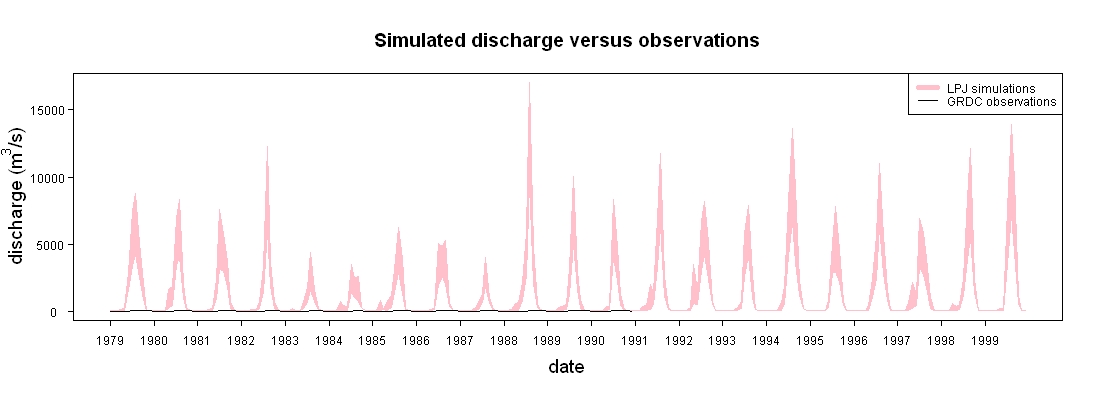 Simulated discharge versus observations

LPJ simulations
GRDC observations

discharge ($m^3/s$)

15000
10000
5000
0

1979 1980 1981 1982 1983 1984 1985 1986 1987 1988 1989 1990 1991 1992 1993 1994 1995 1996 1997 1998 1999

date